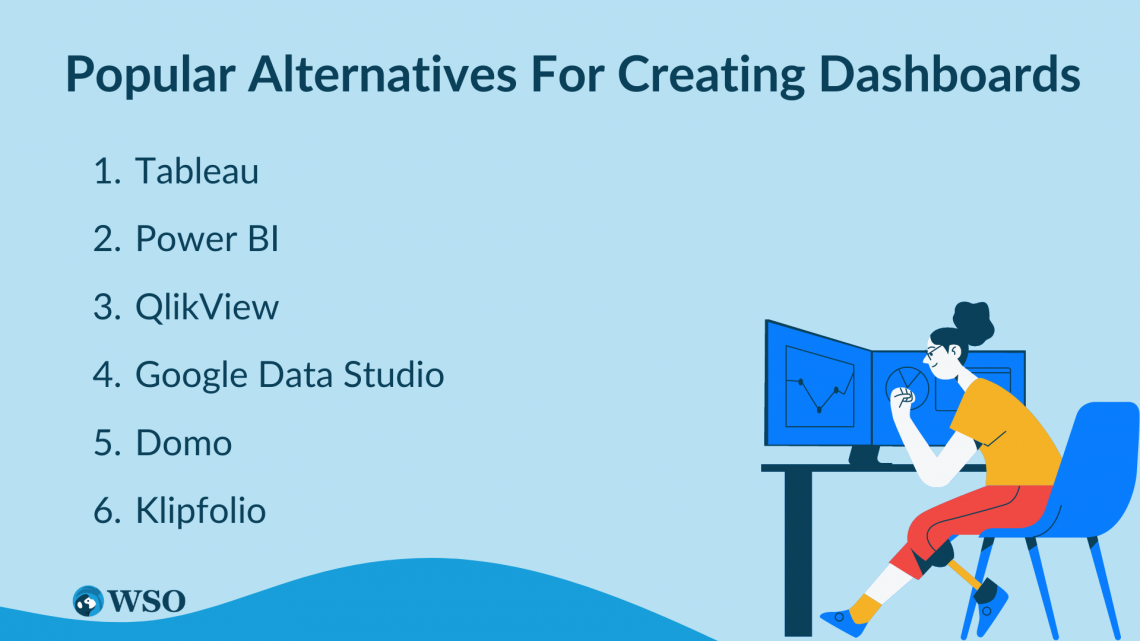 Popular Alternatives For Creating Dashboards

1. Tableau
2. Power BI
3. QlikView
4. Google Data Studio
5. Domo
6. Klipfolio

WSO